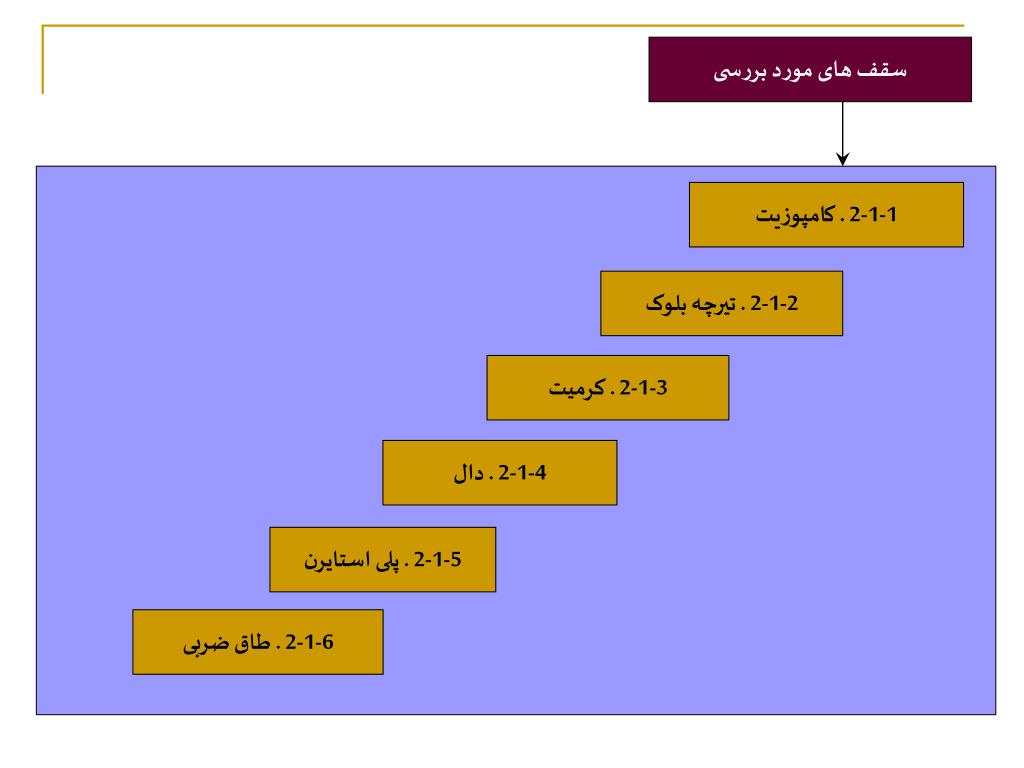 سقف های مورد بررسی

2-1-1 . کامپوزیت

2-1-2 . تیرچه بلوک

2-1-3 . کرمیت

2-1-4 . دال

2-1-5 . پلی استایرن

2-1-6 . طاق ضربی